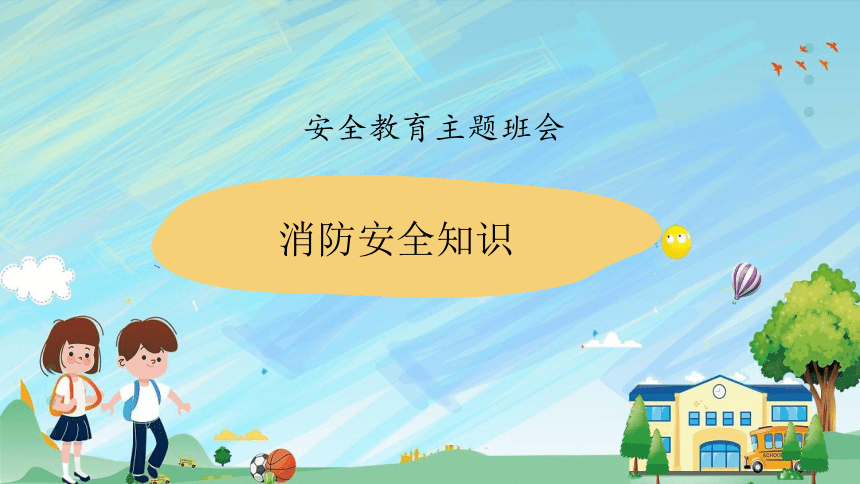 安全教育主题班会

消防安全知识

SCHOOL